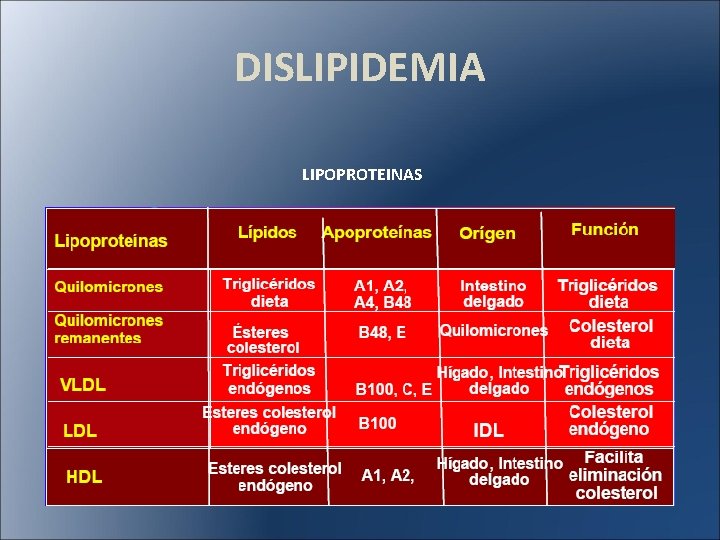 DISLIPIDEMIA

LIPOPROTEINAS

| Lipoproteínas | Lípidos | Apoproteínas | Orígen | Función |
|---|---|---|---|---|
| Quilomicrones | Triglicéridos dieta | A1, A2, A4, B48 | Intestino delgado | Triglicéridos dieta |
| Quilomicrones remanentes | Ésteres colesterol | B48, E | Quilomicrones | Colesterol dieta |
| VLDL | Triglicéridos endógenos | B100, C, E | Hígado, Intestino delgado | Triglicéridos endógenos |
| LDL | Esteres colesterol endógeno | B100 | IDL | Colesterol endógeno |
| HDL | Esteres colesterol endógeno | A1, A2, | Hígado, Intestino delgado | Facilita eliminación colesterol |